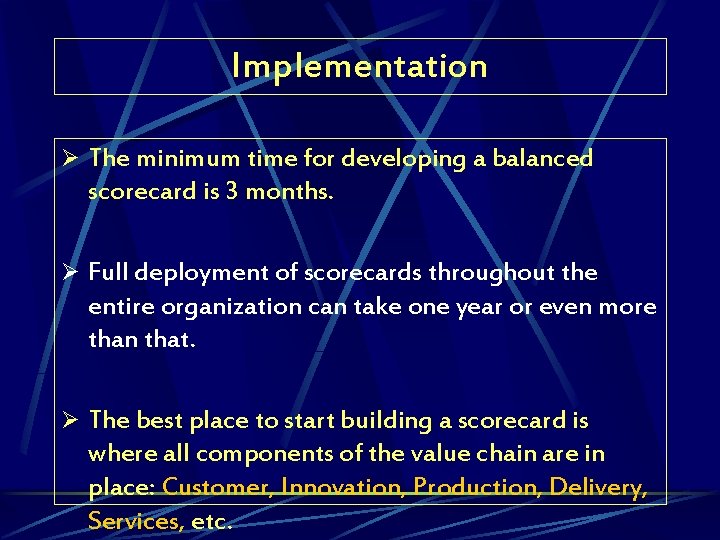 Implementation

➢ The minimum time for developing a balanced scorecard is 3 months.

➢ Full deployment of scorecards throughout the entire organization can take one year or even more than that.

➢ The best place to start building a scorecard is where all components of the value chain are in place: Customer, Innovation, Production, Delivery, Services, etc.